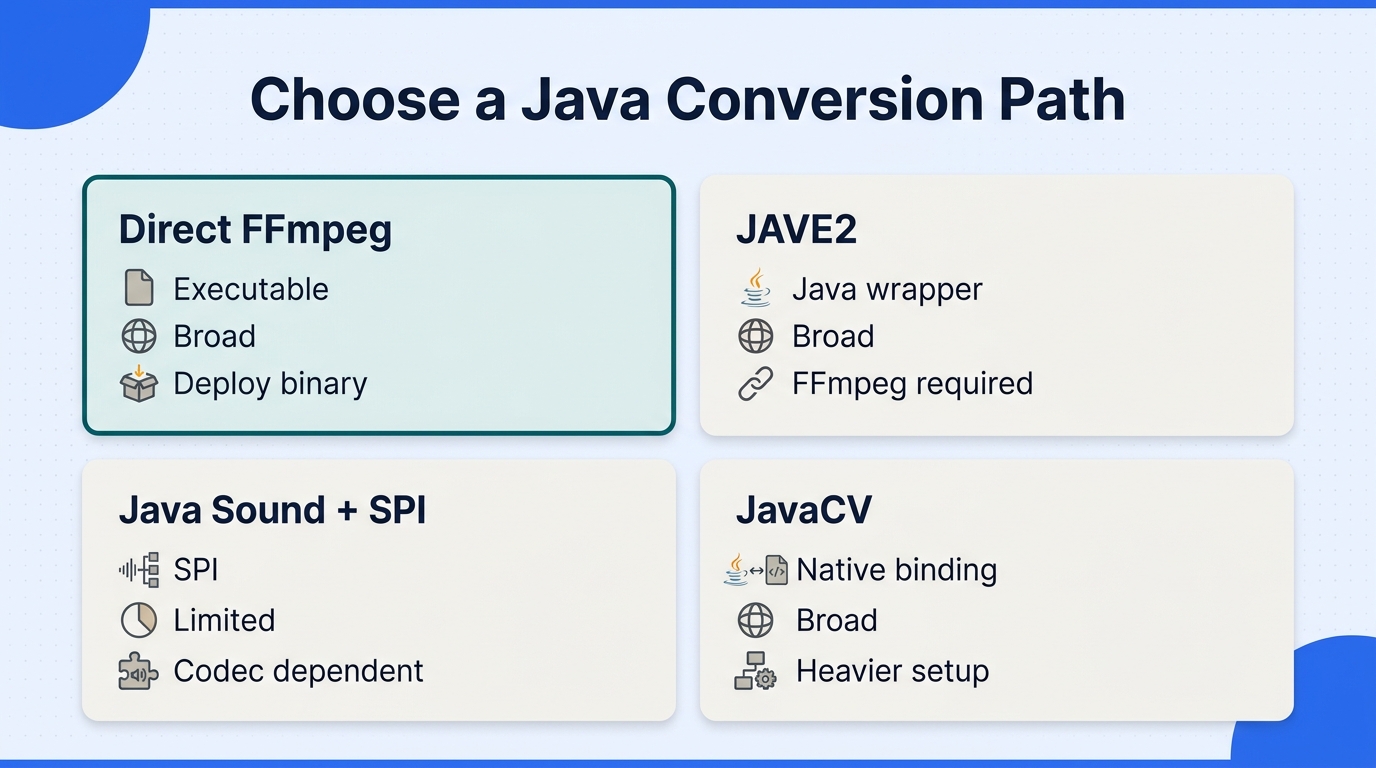 Choose a Java Conversion Path

Direct FFmpeg
Executable
Broad
Deploy binary

JAVE2
Java wrapper
Broad
FFmpeg required

Java Sound + SPI
SPI
Limited
Codec dependent

JavaCV
Native binding
Broad
Heavier setup